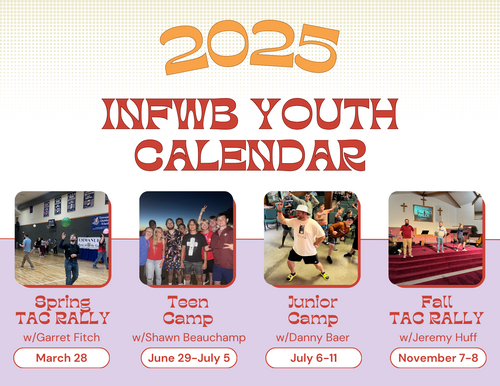 2025

INFWB YOUTH CALENDAR

Spring TAC RALLY
w/Garret Fitch
March 28

Teen Camp
w/Shawn Beauchamp
June 29-July 5

Junior Camp
w/Danny Baer
July 6-11

Fall TAC RALLY
w/Jeremy Huff
November 7-8